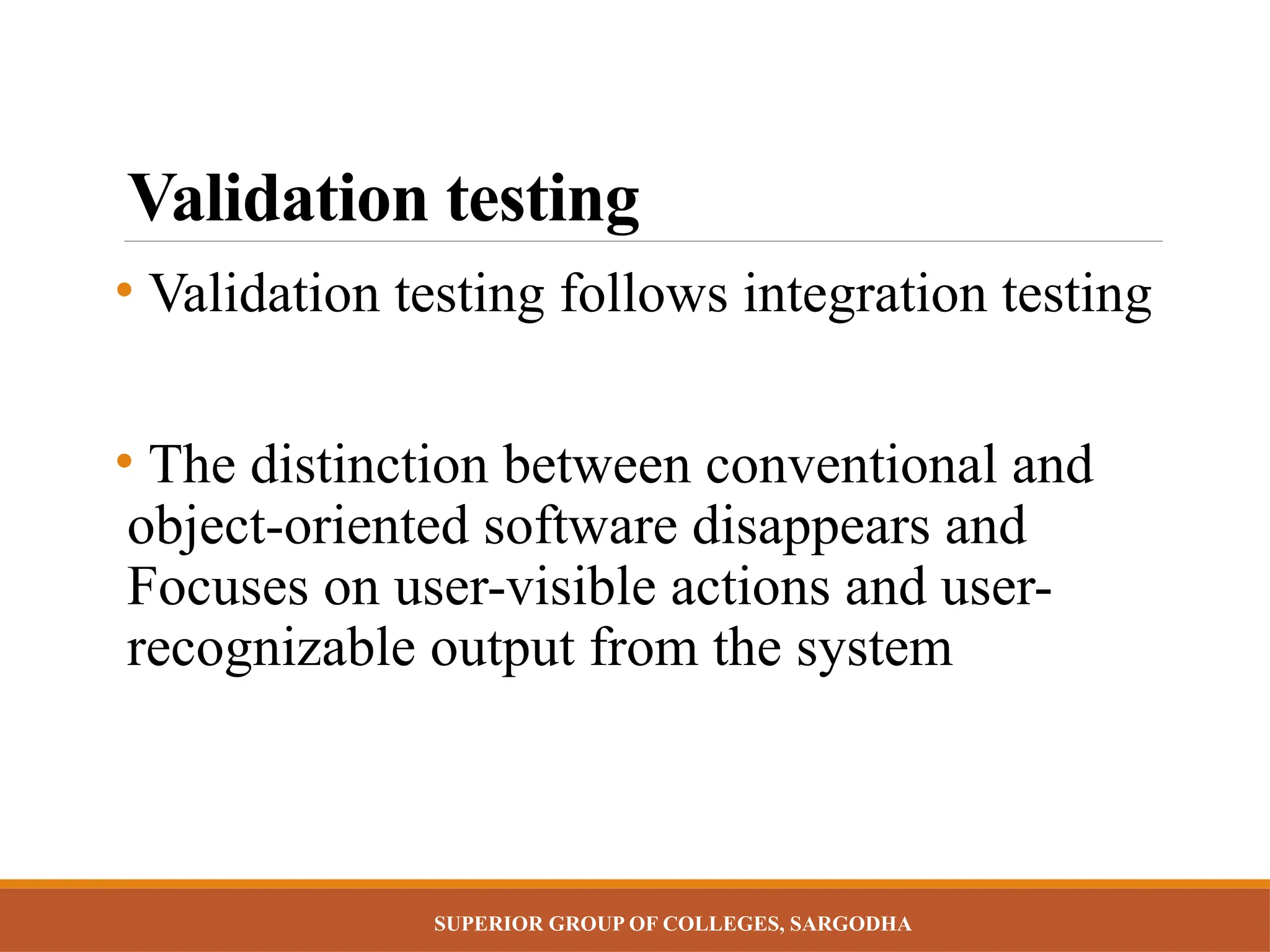 Validation testing

• Validation testing follows integration testing

• The distinction between conventional and object-oriented software disappears and Focuses on user-visible actions and user-recognizable output from the system

SUPERIOR GROUP OF COLLEGES, SARGODHA